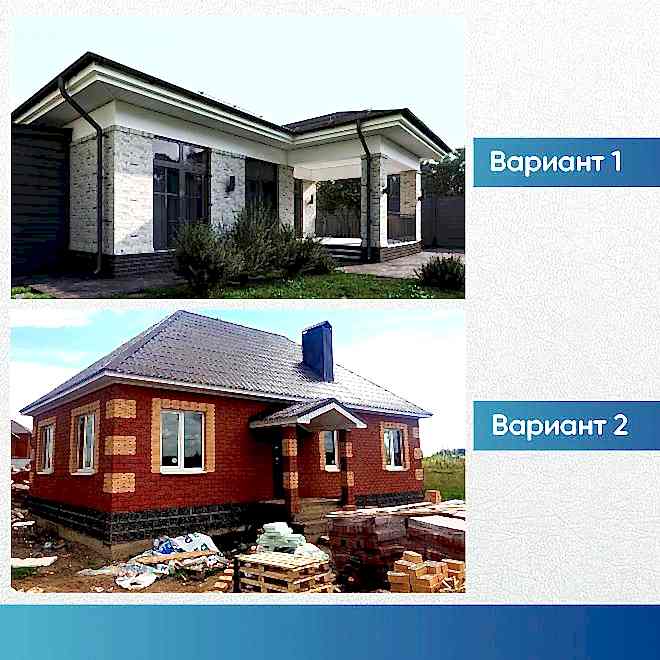 Вариант 1

Вариант 2